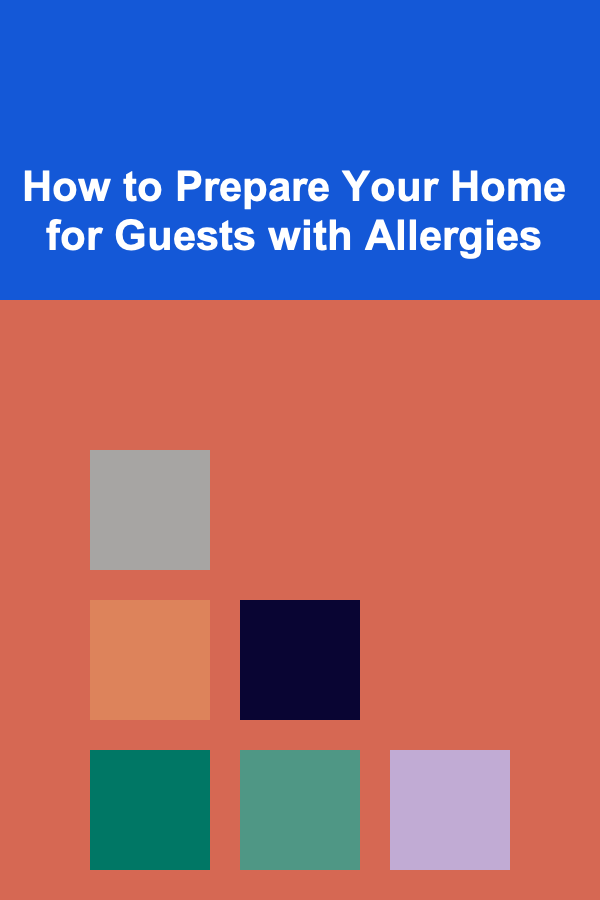 How to Prepare Your Home for Guests with Allergies